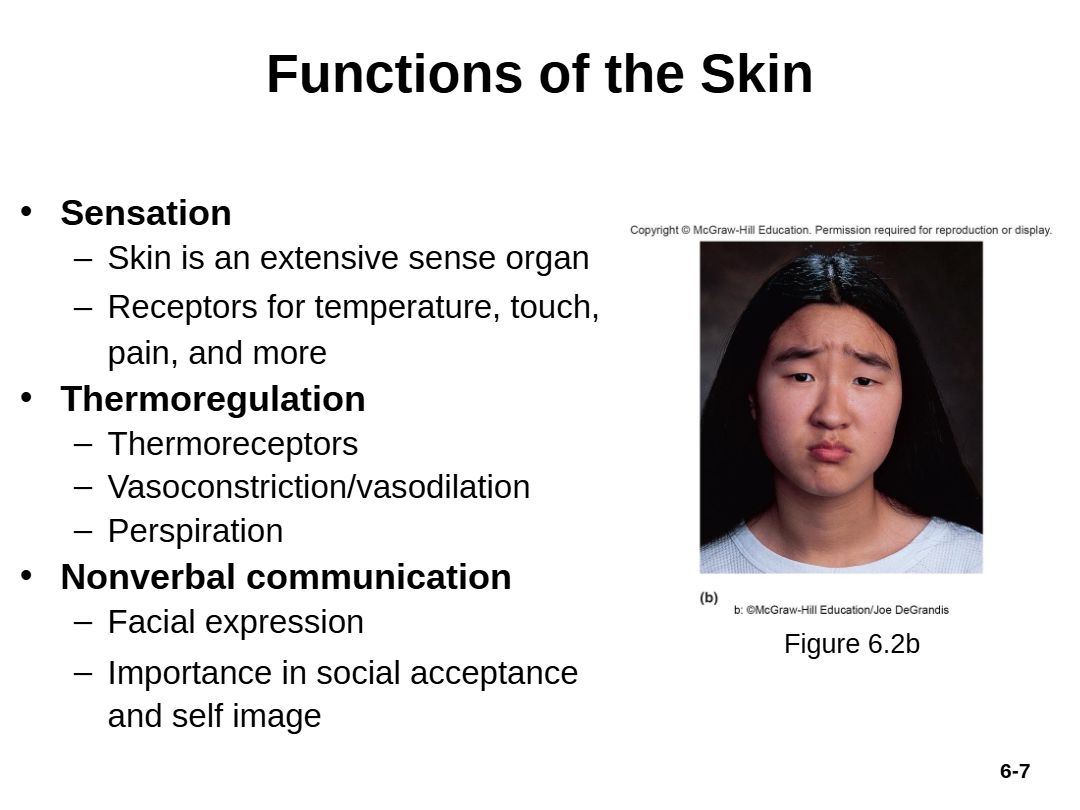 Functions of the Skin

• Sensation
– Skin is an extensive sense organ
– Receptors for temperature, touch, pain, and more
• Thermoregulation
– Thermoreceptors
– Vasoconstriction/vasodilation
– Perspiration
• Nonverbal communication
– Facial expression
– Importance in social acceptance and self image

Copyright © McGraw-Hill Education. Permission required for reproduction or display.

(b)

b: ©McGraw-Hill Education/Joe DeGrandis

Figure 6.2b

6-7